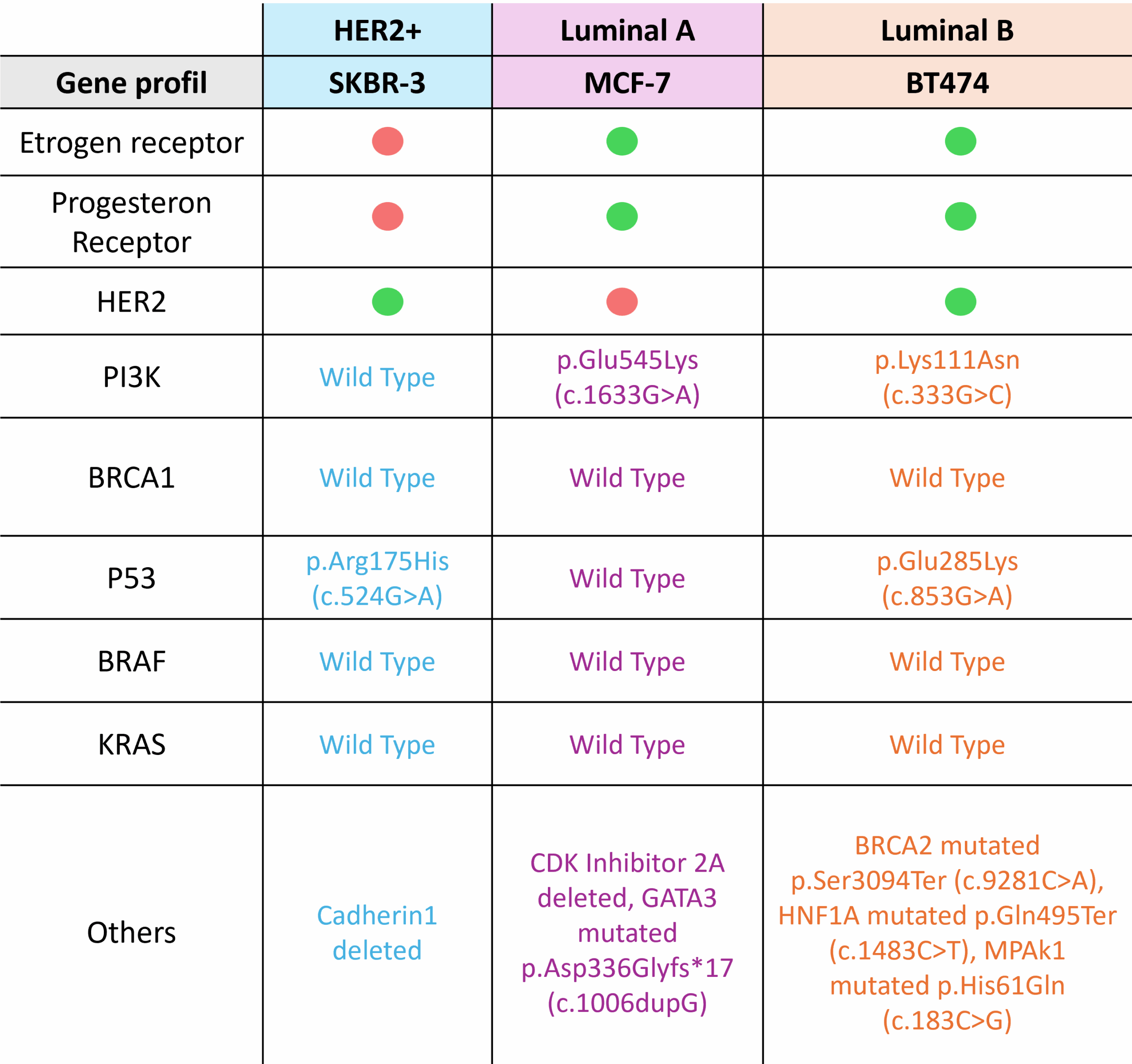 |  | HER2+ | Luminal A | Luminal B |
|---|---|---|---|
| Gene profil | SKBR-3 | MCF-7 | BT474 |
| Etrogen receptor |  |  |  |
| Progesteron Receptor |  |  |  |
| HER2 |  |  |  |
| PI3K | Wild Type | p.Glu545Lys (c.1633G>A) | p.Lys111Asn (c.333G>C) |
| BRCA1 | Wild Type | Wild Type | Wild Type |
| P53 | p.Arg175His (c.524G>A) | Wild Type | p.Glu285Lys (c.853G>A) |
| BRAF | Wild Type | Wild Type | Wild Type |
| KRAS | Wild Type | Wild Type | Wild Type |
| Others | Cadherin1 deleted | CDK Inhibitor 2A deleted, GATA3 mutated p.Asp336Glyfs*17 (c.1006dupG) | BRCA2 mutated p.Ser3094Ter (c.9281C>A), HNF1A mutated p.Gln495Ter (c.1483C>T), MPAk1 mutated p.His61Gln (c.183C>G) |